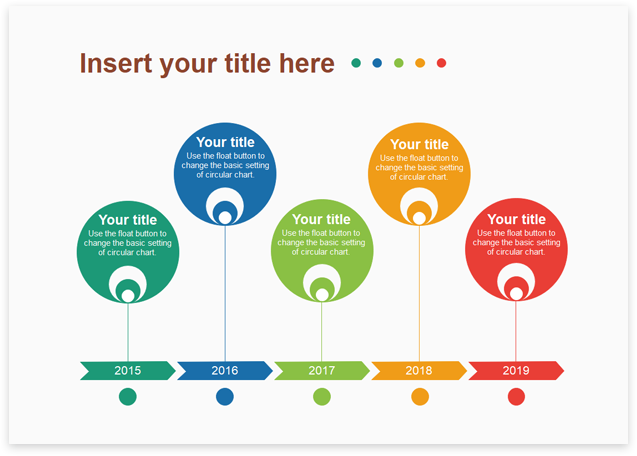 Insert your title here

Your title
Use the float button to change the basic setting of circular chart.

Your title
Use the float button to change the basic setting of circular chart.

Your title
Use the float button to change the basic setting of circular chart.

Your title
Use the float button to change the basic setting of circular chart.

Your title
Use the float button to change the basic setting of circular chart.

2015

2016

2017

2018

2019